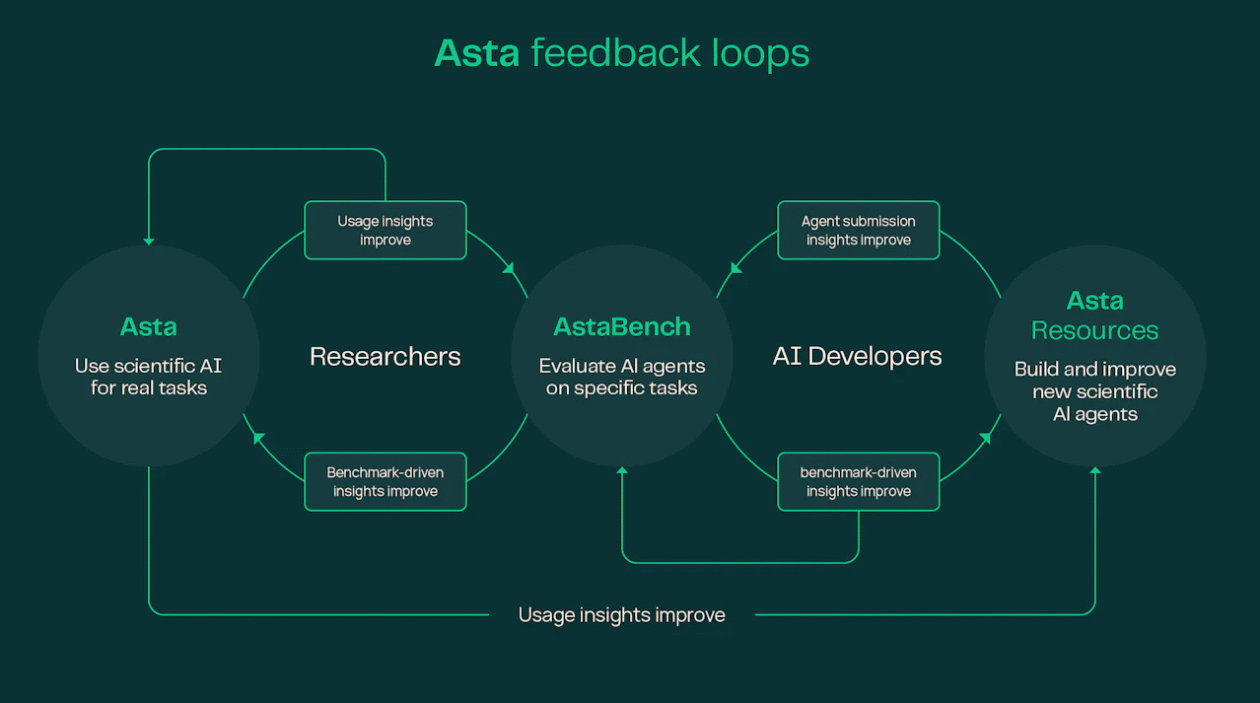 Asta feedback loops

Usage insights improve

Agent submission insights improve

Asta
Use scientific AI for real tasks

Researchers

AstaBench
Evaluate AI agents on specific tasks

AI Developers

Asta Resources
Build and improve new scientific AI agents

Benchmark-driven insights improve

benchmark-driven insights improve

Usage insights improve